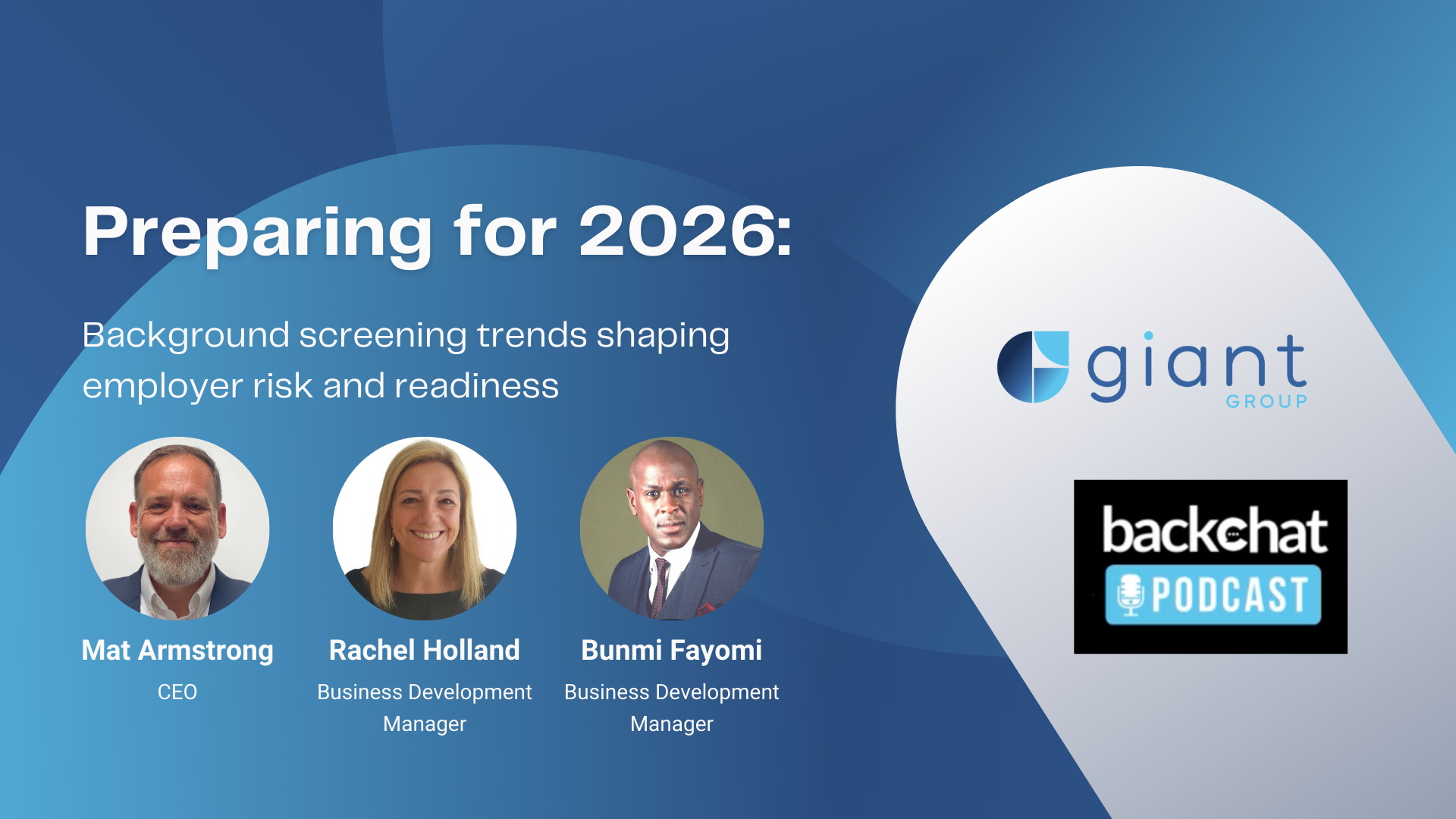 Preparing for 2026:

Background screening trends shaping employer risk and readiness

Mat Armstrong
CEO

Rachel Holland
Business Development Manager

Bunmi Fayomi
Business Development Manager

giant
GROUP

backchat
PODCAST